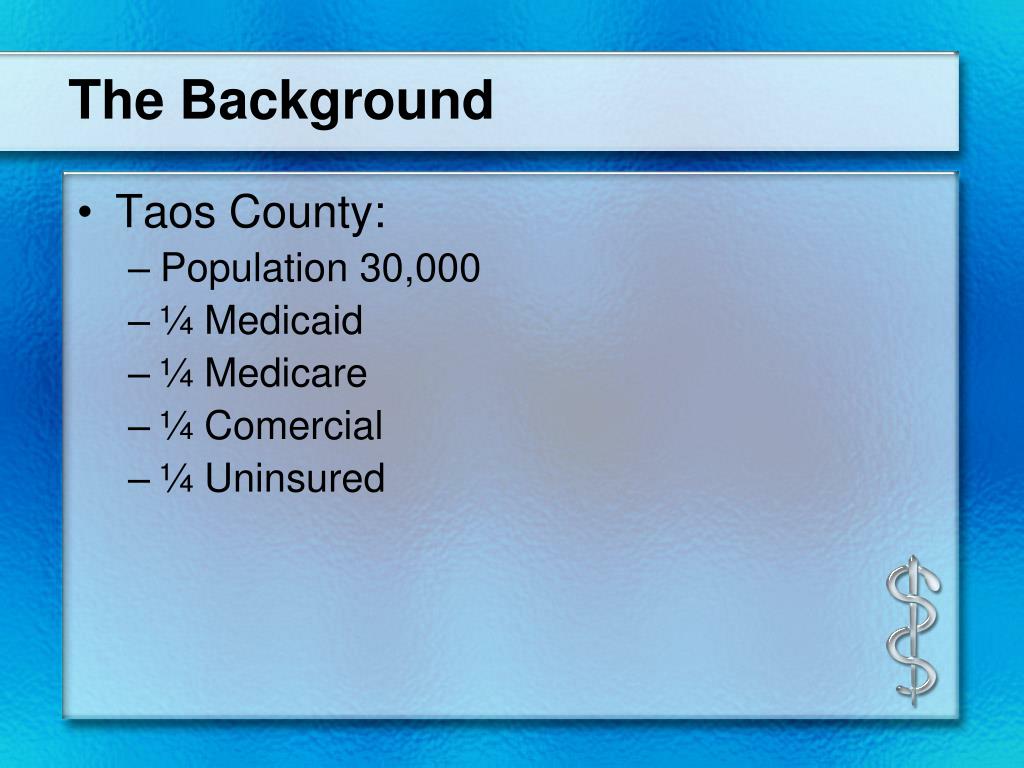 The Background

• Taos County:
– Population 30,000
– ¼ Medicaid
– ¼ Medicare
– ¼ Comercial
– ¼ Uninsured